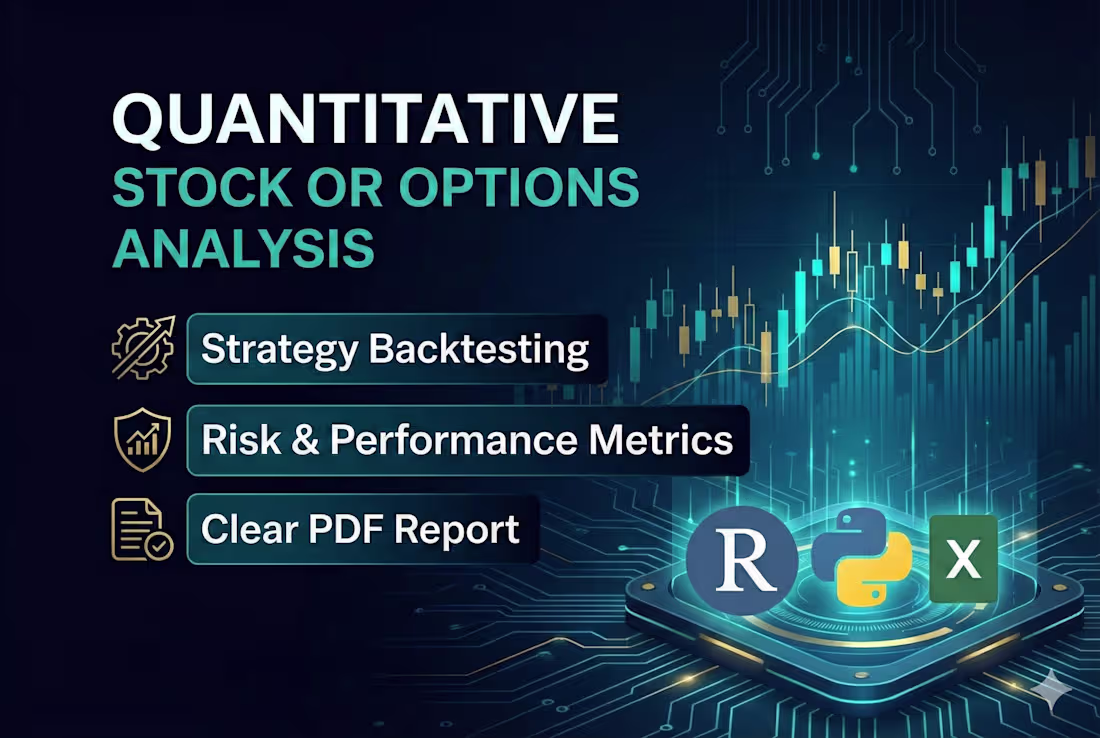 QUANTITATIVE
STOCK OR OPTIONS ANALYSIS

Strategy Backtesting

Risk & Performance Metrics

Clear PDF Report

R

X